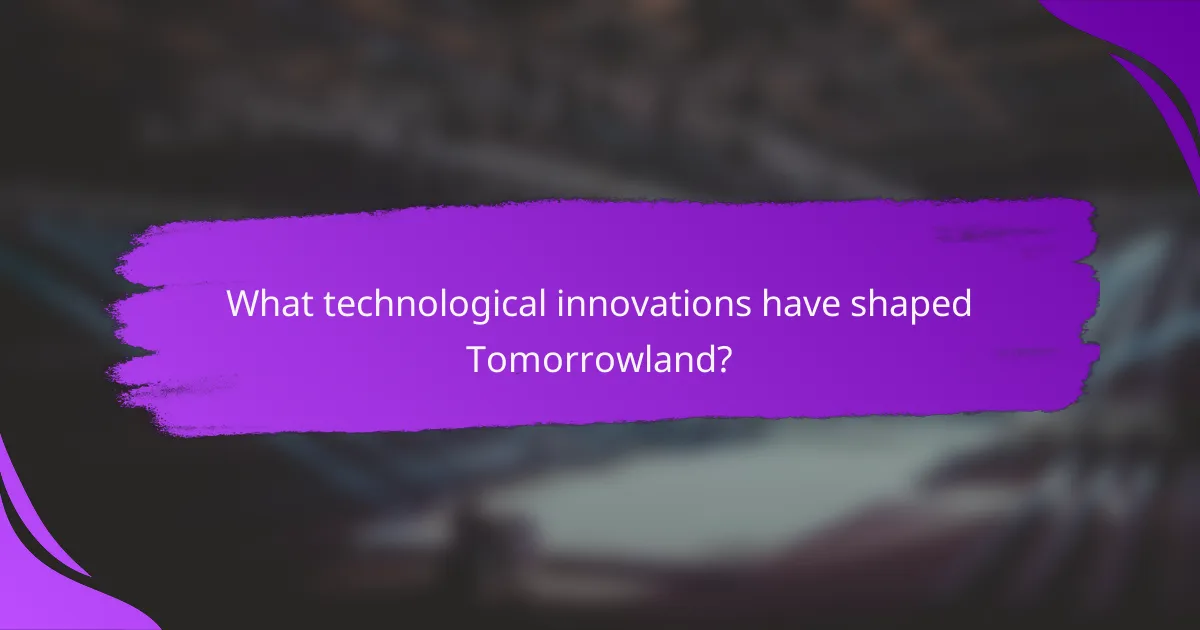 What technological innovations have shaped Tomorrowland?